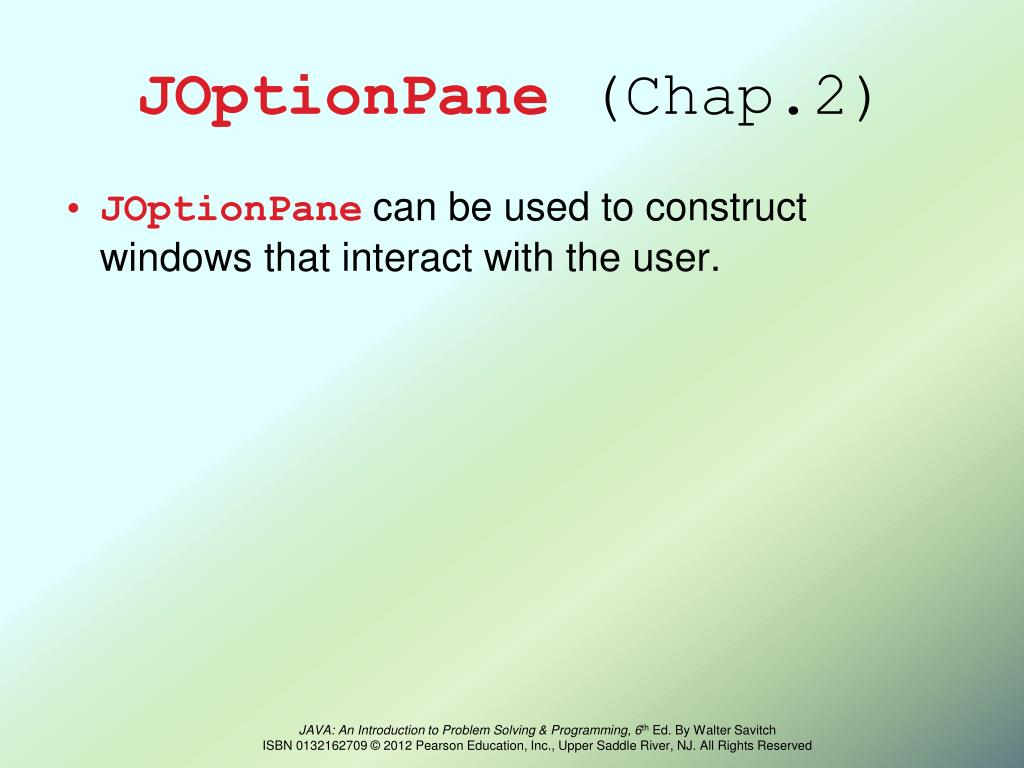 JOptionPane (Chap.2)

• JOptionPane can be used to construct windows that interact with the user.

JAVA: An Introduction to Problem Solving & Programming, 6th Ed. By Walter Savitch
ISBN 0132162709 © 2012 Pearson Education, Inc., Upper Saddle River, NJ. All Rights Reserved